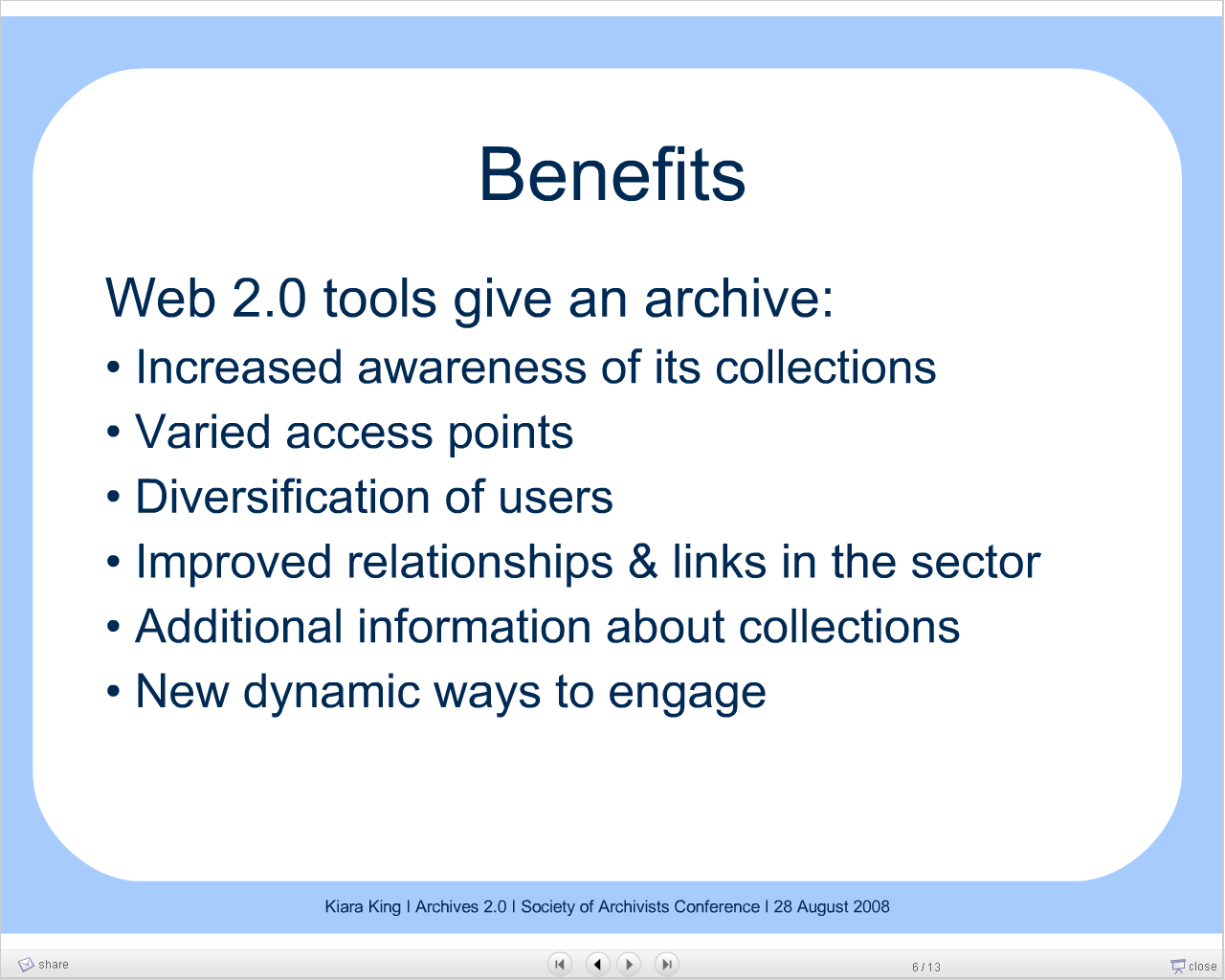 Benefits

Web 2.0 tools give an archive:

• Increased awareness of its collections
• Varied access points
• Diversification of users
• Improved relationships & links in the sector
• Additional information about collections
• New dynamic ways to engage

Kiara King I Archives 2.0 I Society of Archivists Conference I 28 August 2008

share

6 / 13

close